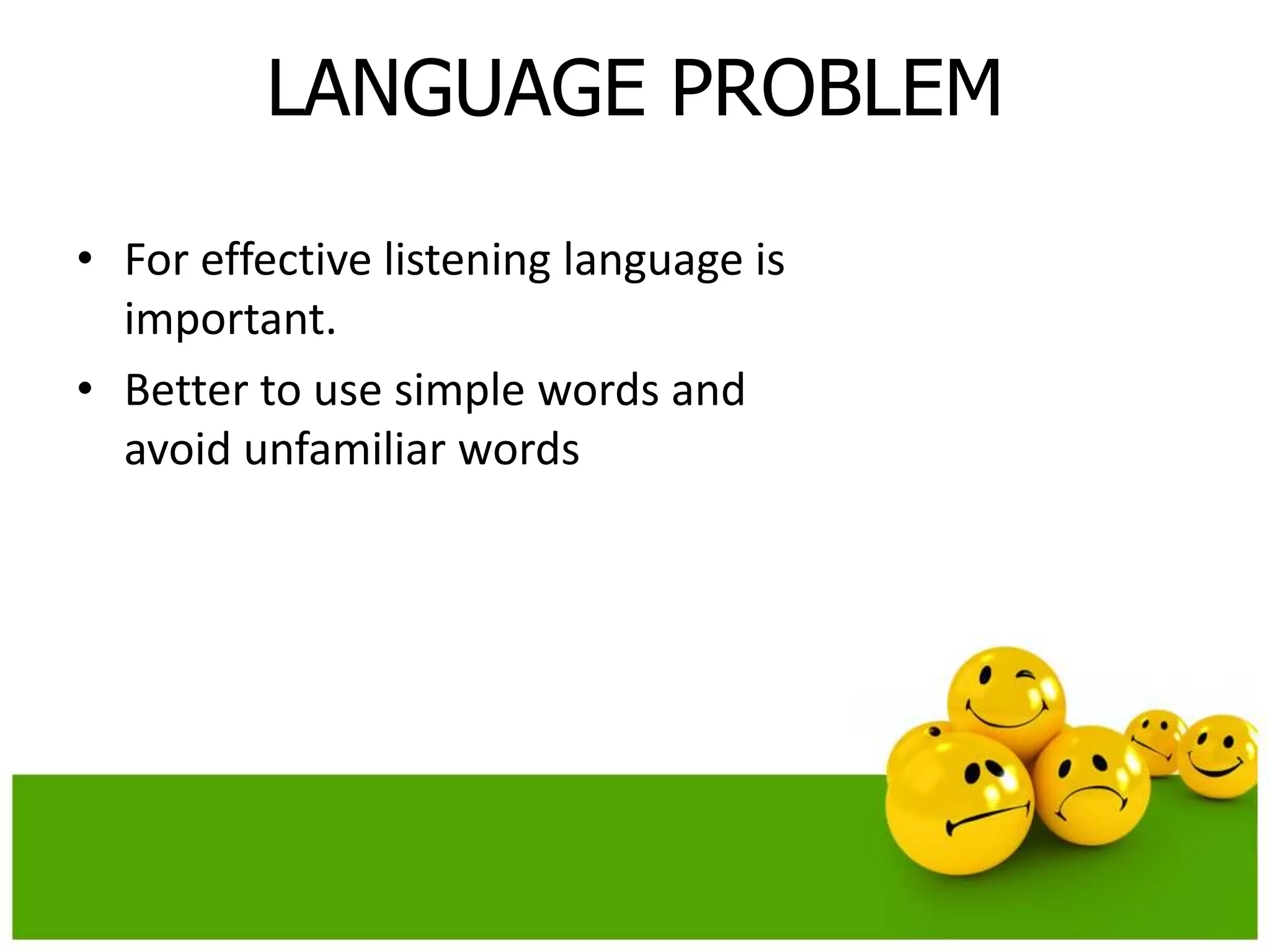 LANGUAGE PROBLEM

• For effective listening language is important.

• Better to use simple words and avoid unfamiliar words